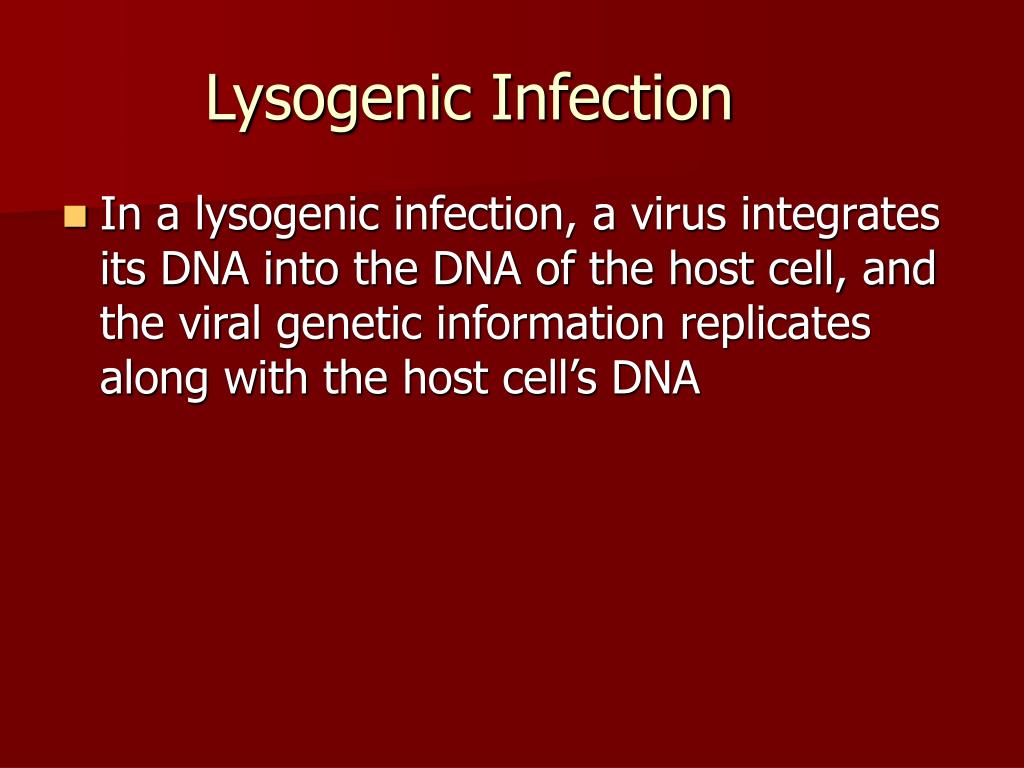 Lysogenic Infection

In a lysogenic infection, a virus integrates its DNA into the DNA of the host cell, and the viral genetic information replicates along with the host cell’s DNA